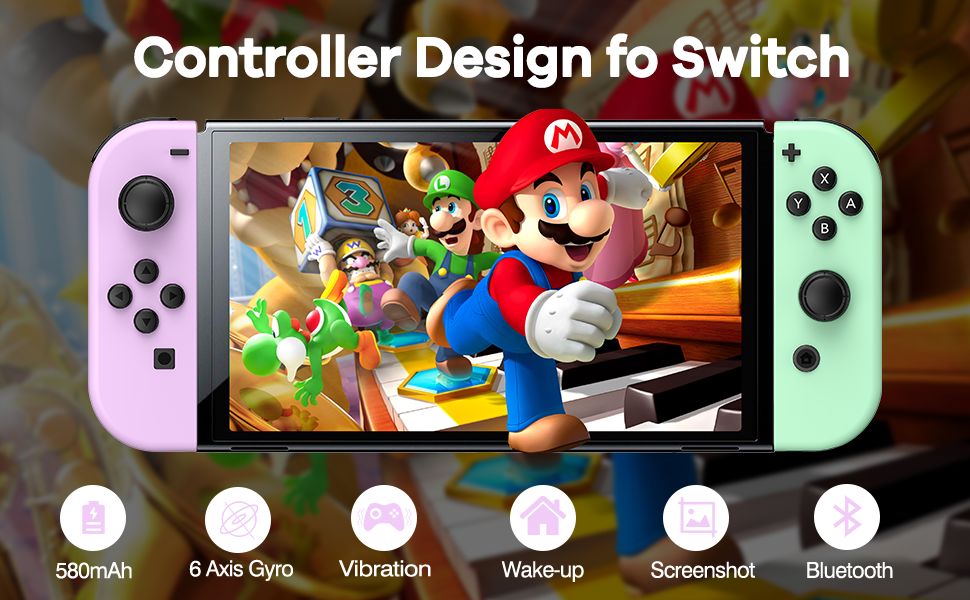 Controller Design fo Switch

M

L

3

1

X

Y

A

B

580mAh

6 Axis Gyro

Vibration

Wake-up

Screenshot

Bluetooth